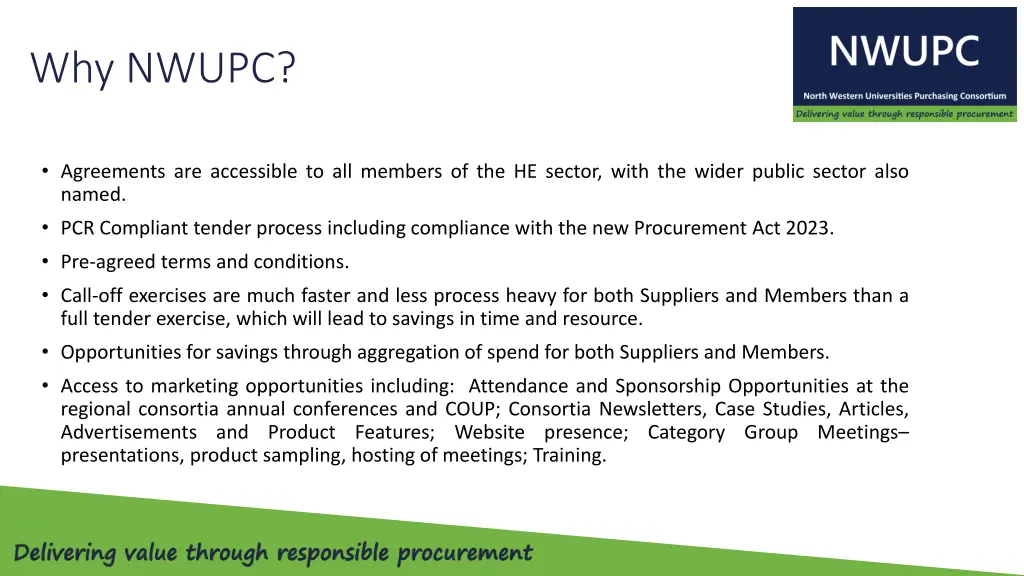 Why NWUPC?

NWUPC

North Western Universities Purchasing Consortium

Delivering value through responsible procurement

• Agreements are accessible to all members of the HE sector, with the wider public sector also named.

• PCR Compliant tender process including compliance with the new Procurement Act 2023.

• Pre-agreed terms and conditions.

• Call-off exercises are much faster and less process heavy for both Suppliers and Members than a full tender exercise, which will lead to savings in time and resource.

• Opportunities for savings through aggregation of spend for both Suppliers and Members.

• Access to marketing opportunities including: Attendance and Sponsorship Opportunities at the regional consortia annual conferences and COUP; Consortia Newsletters, Case Studies, Articles, Advertisements and Product Features; Website presence; Category Group Meetings– presentations, product sampling, hosting of meetings; Training.

Delivering value through responsible procurement